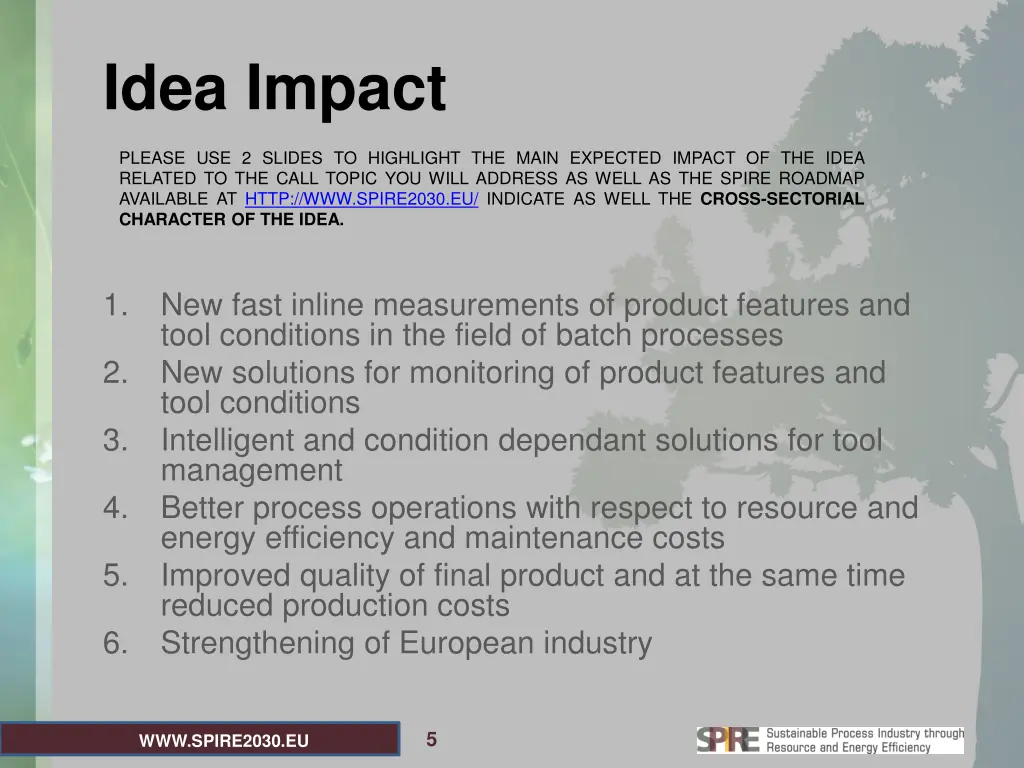 Idea Impact

PLEASE USE 2 SLIDES TO HIGHLIGHT THE MAIN EXPECTED IMPACT OF THE IDEA RELATED TO THE CALL TOPIC YOU WILL ADDRESS AS WELL AS THE SPIRE ROADMAP AVAILABLE AT HTTP://WWW.SPIRE2030.EU/ INDICATE AS WELL THE CROSS-SECTORIAL CHARACTER OF THE IDEA.

1. New fast inline measurements of product features and tool conditions in the field of batch processes
2. New solutions for monitoring of product features and tool conditions
3. Intelligent and condition dependant solutions for tool management
4. Better process operations with respect to resource and energy efficiency and maintenance costs
5. Improved quality of final product and at the same time reduced production costs
6. Strengthening of European industry

WWW.SPIRE2030.EU

5

SPIRE Sustainable Process Industry through Resource and Energy Efficiency